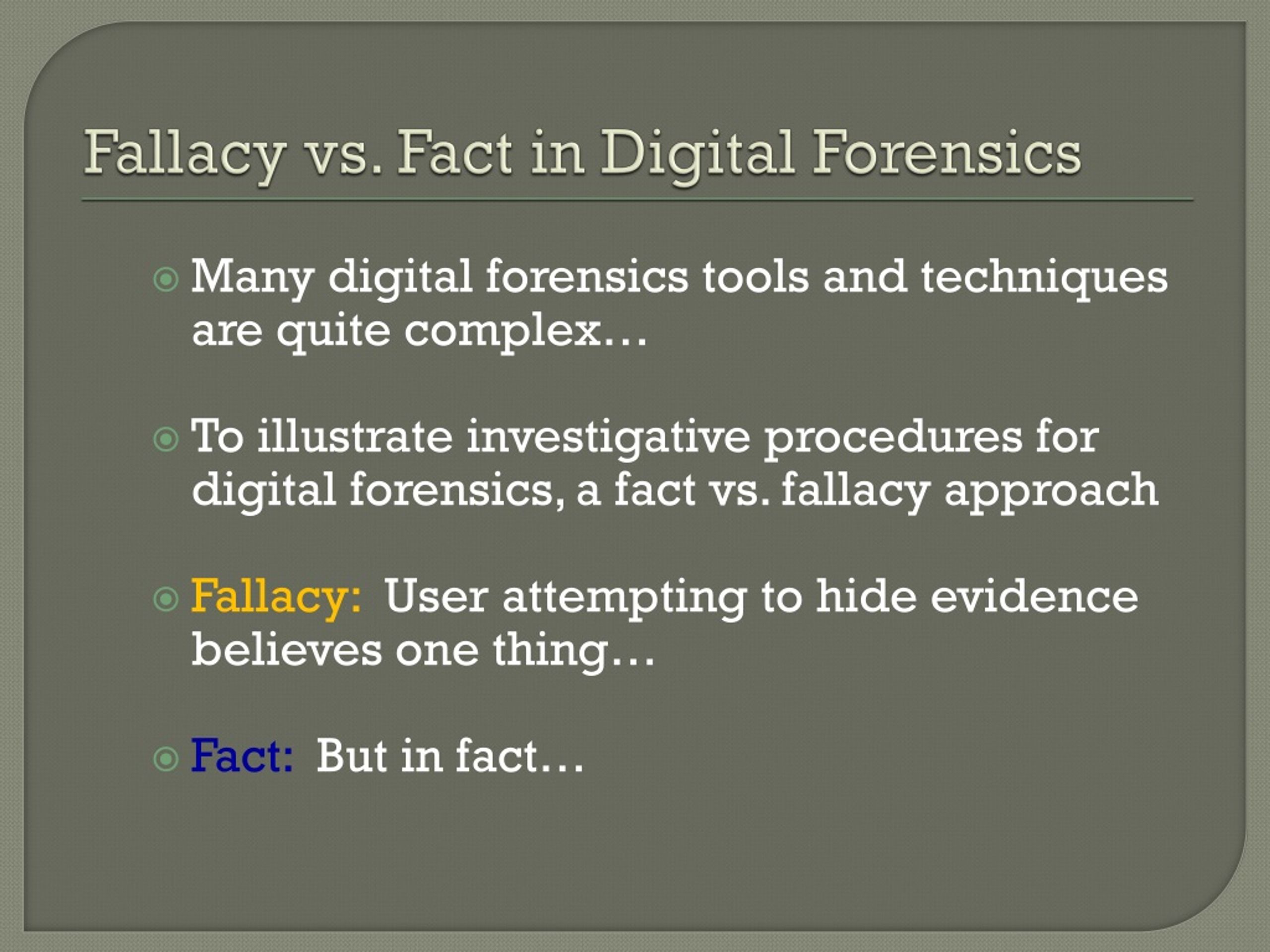 Fallacy vs. Fact in Digital Forensics

Many digital forensics tools and techniques are quite complex…

To illustrate investigative procedures for digital forensics, a fact vs. fallacy approach

Fallacy: User attempting to hide evidence believes one thing…

Fact: But in fact…